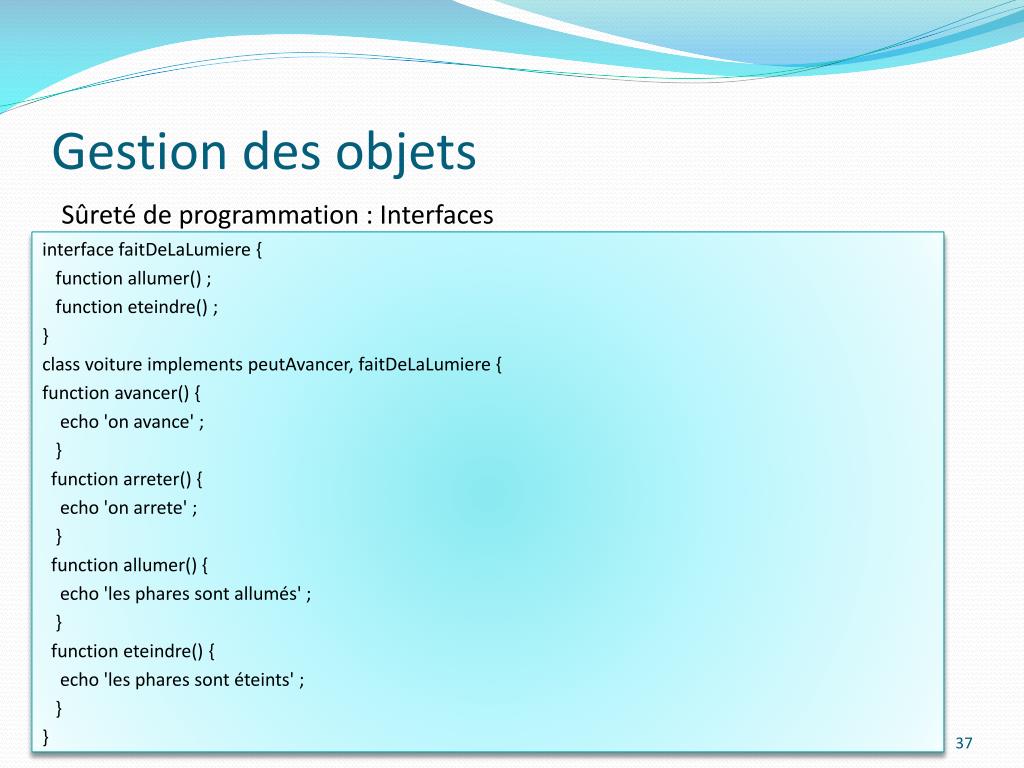 Gestion des objets

Sûreté de programmation : Interfaces

interface faitDeLaLumiere {
function allumer() ;
function eteindre() ;
}
class voiture implements peutAvancer, faitDeLaLumiere {
function avancer() {
echo 'on avance' ;
}
function arreter() {
echo 'on arrete' ;
}
function allumer() {
echo 'les phares sont allumés' ;
}
function eteindre() {
echo 'les phares sont éteints' ;
}
}

37